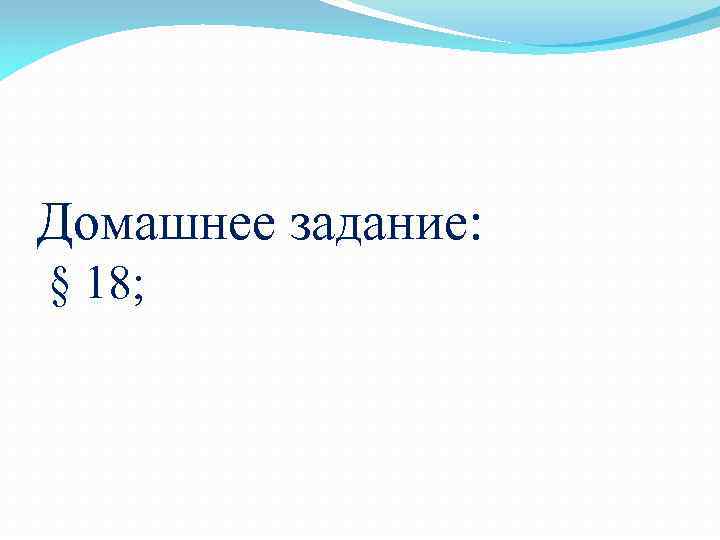 Домашнее задание:
§ 18;